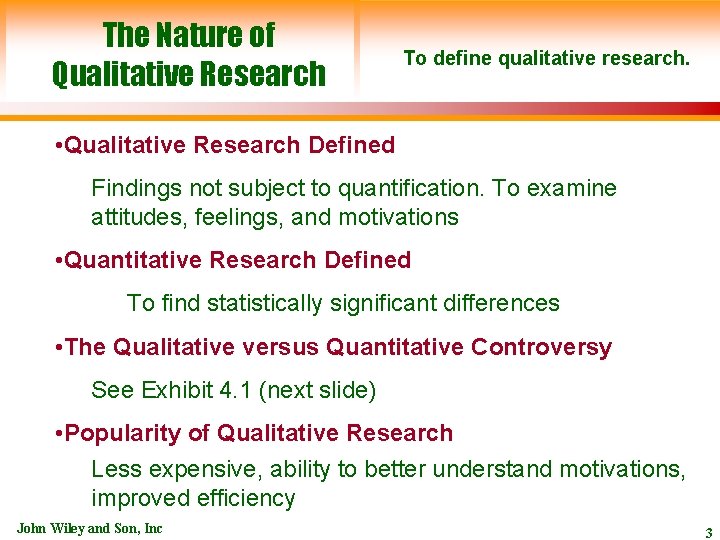 The Nature of Qualitative Research

To define qualitative research.

•Qualitative Research Defined

Findings not subject to quantification. To examine attitudes, feelings, and motivations

•Quantitative Research Defined

To find statistically significant differences

•The Qualitative versus Quantitative Controversy

See Exhibit 4.1 (next slide)

•Popularity of Qualitative Research

Less expensive, ability to better understand motivations, improved efficiency

John Wiley and Son, Inc

3